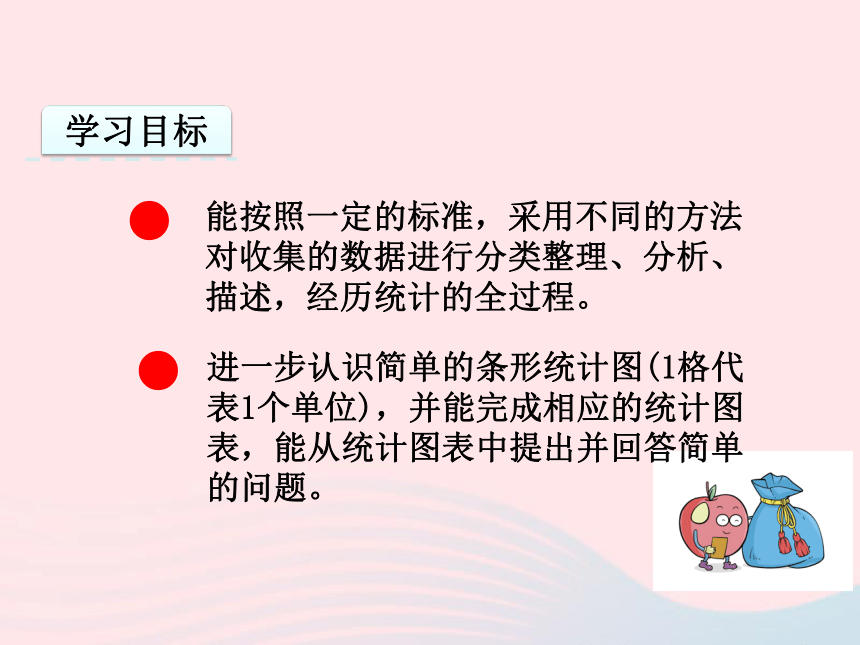 学习目标

能按照一定的标准，采用不同的方法对收集的数据进行分类整理、分析、描述，经历统计的全过程。

进一步认识简单的条形统计图(1格代表1个单位)，并能完成相应的统计图表，能从统计图表中提出并回答简单的问题。